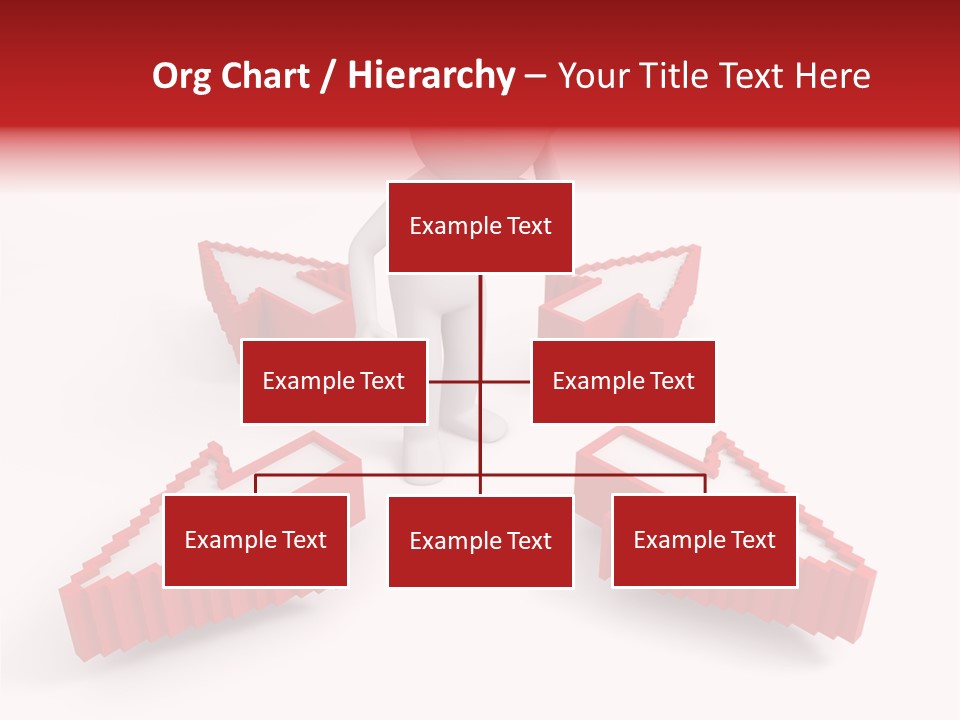 Org Chart / Hierarchy – Your Title Text Here

Example Text

Example Text

Example Text

Example Text

Example Text

Example Text